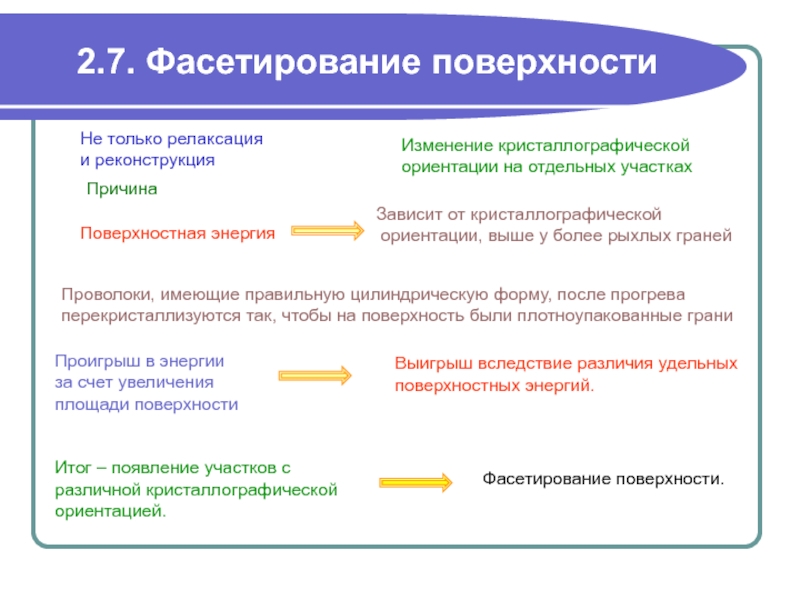 2.7. Фасетирование поверхности

Не только релаксация и реконструкция

Изменение кристаллографической ориентации на отдельных участках

Причина

Поверхностная энергия

Зависит от кристаллографической ориентации, выше у более рыхлых граней

Проволоки, имеющие правильную цилиндрическую форму, после прогрева перекристаллизуются так, чтобы на поверхность были плотноупакованные грани

Проигрыш в энергии за счет увеличения площади поверхности

Выигрыш вследствие различия удельных поверхностных энергий.

Итог – появление участков с различной кристаллографической ориентацией.

Фасетирование поверхности.